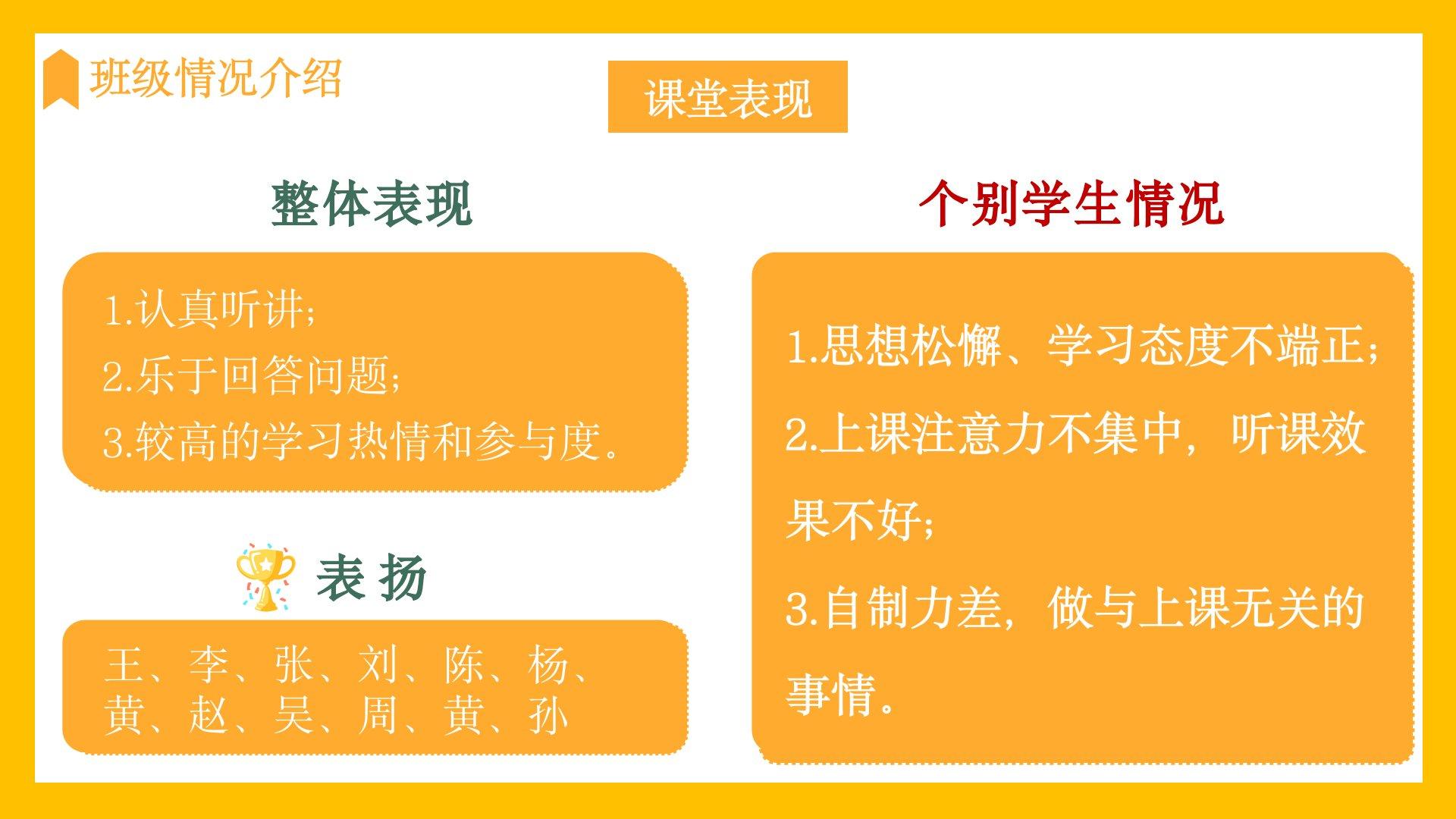 班级情况介绍

课堂表现

整体表现

1.认真听讲;
2.乐于回答问题;
3.较高的学习热情和参与度。

表 扬

王、李、张、刘、陈、杨、黄、赵、吴、周、黄、孙

个别学生情况

1.思想松懈、学习态度不端正;
2.上课注意力不集中，听课效果不好;
3.自制力差，做与上课无关的事情。